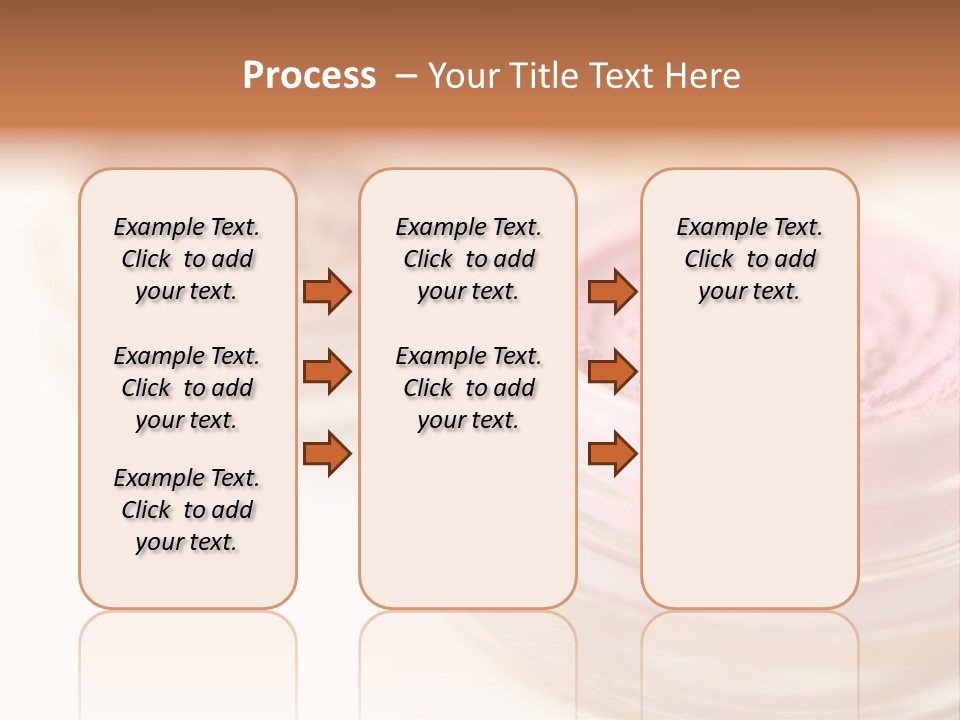 Process – Your Title Text Here

Example Text. Click to add your text.

Example Text. Click to add your text.

Example Text. Click to add your text.

Example Text. Click to add your text.

Example Text. Click to add your text.

Example Text. Click to add your text.